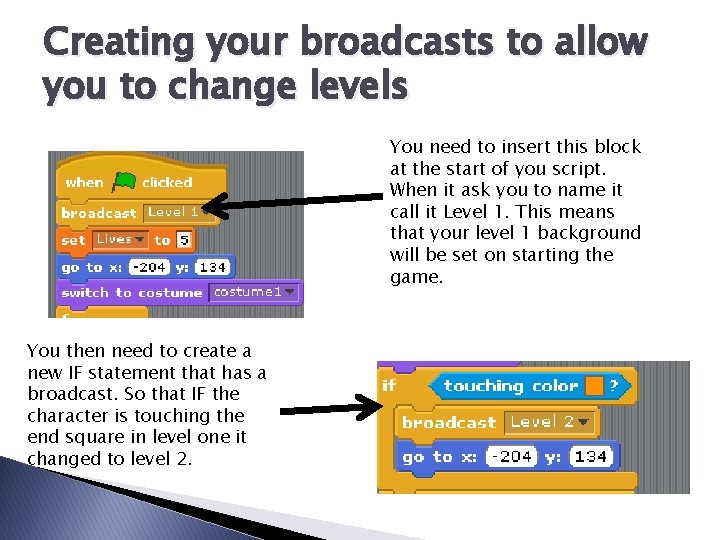 Creating your broadcasts to allow you to change levels

when clicked
broadcast Level 1
set Lives to 5
go to x: -204 y: 134
switch to costume costume1

You need to insert this block at the start of you script. When it ask you to name it call it Level 1. This means that your level 1 background will be set on starting the game.

You then need to create a new IF statement that has a broadcast. So that IF the character is touching the end square in level one it changed to level 2.

if touching color ?
broadcast Level 2
go to x: -204 y: 134